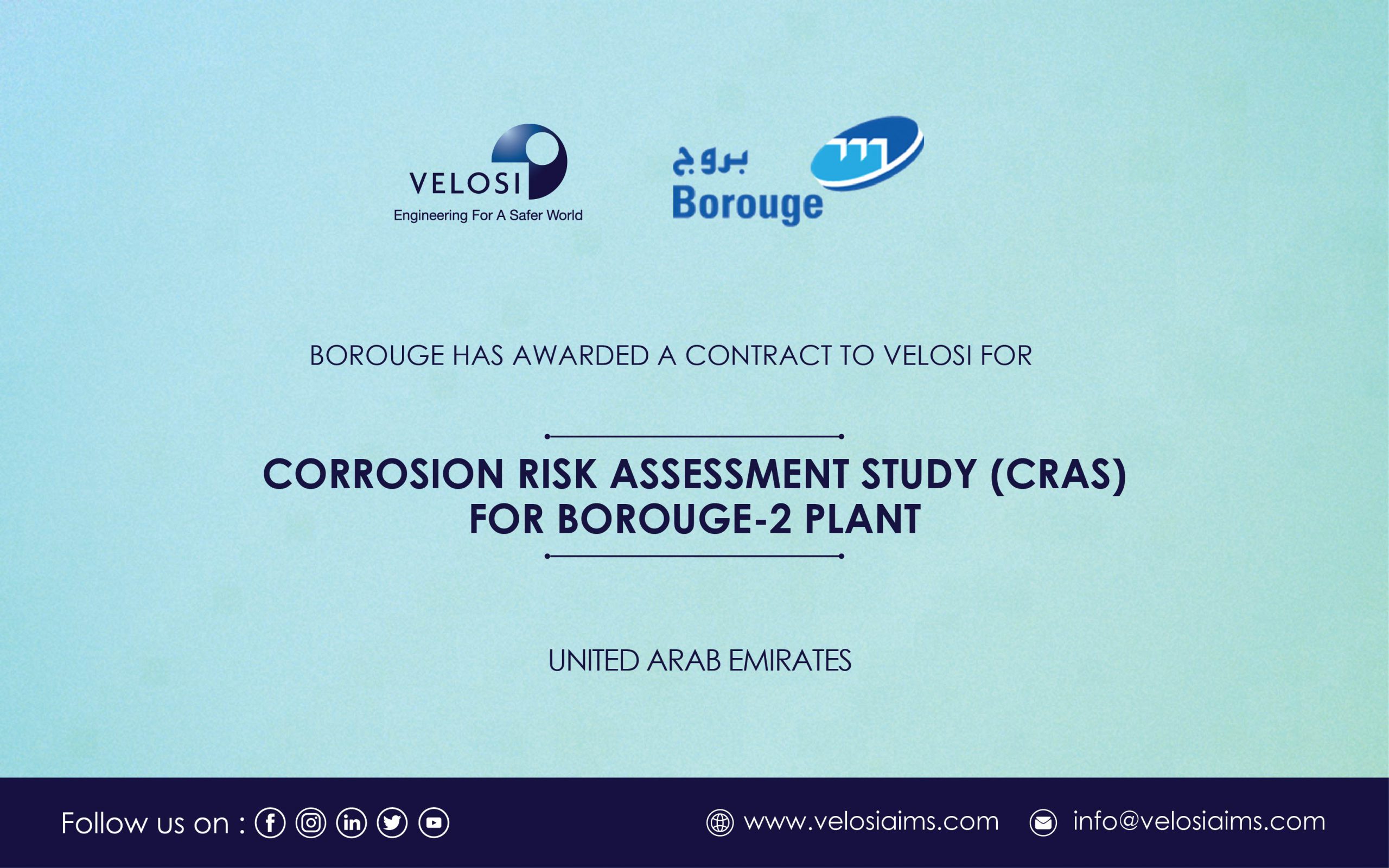 VELOSI
Engineering For A Safer World

بروج
Borouge

BOROUGE HAS AWARDED A CONTRACT TO VELOSI FOR

CORROSION RISK ASSESSMENT STUDY (CRAS) FOR BOROUGE-2 PLANT

UNITED ARAB EMIRATES

Follow us on :

www.velosiaims.com

info@velosiaims.com